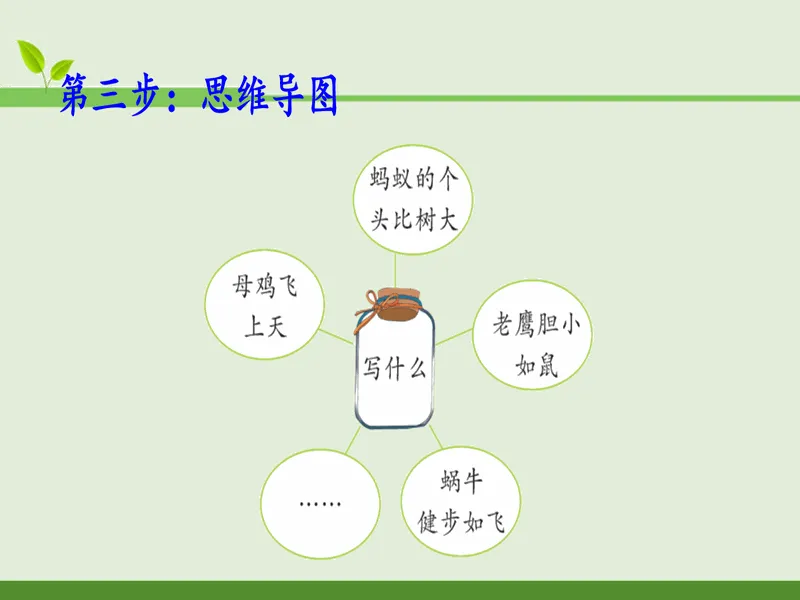 第三步：思维导图

蚂蚁的个头比树大

母鸡飞上天

写什么

老鹰胆小如鼠

……

蜗牛健步如飞